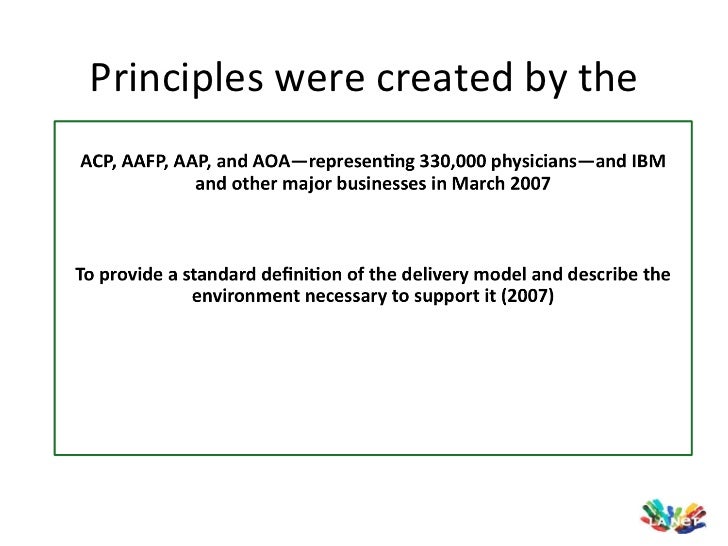 Principles were created by the

ACP, AAFP, AAP, and AOA—representing 330,000 physicians—and IBM and other major businesses in March 2007

To provide a standard definition of the delivery model and describe the environment necessary to support it (2007)

LA Net